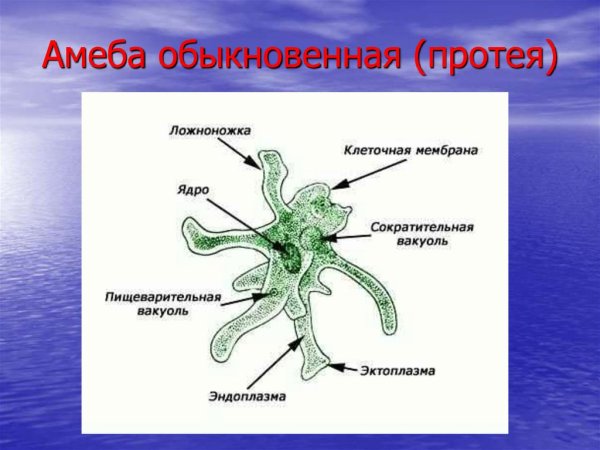 Амеба обыкновенная (протея)

Ложноножка

Клеточная мембрана

Ядро

Сократительная вакуоль

Пищеварительная вакуоль

Эктоплазма

Эндоплазма